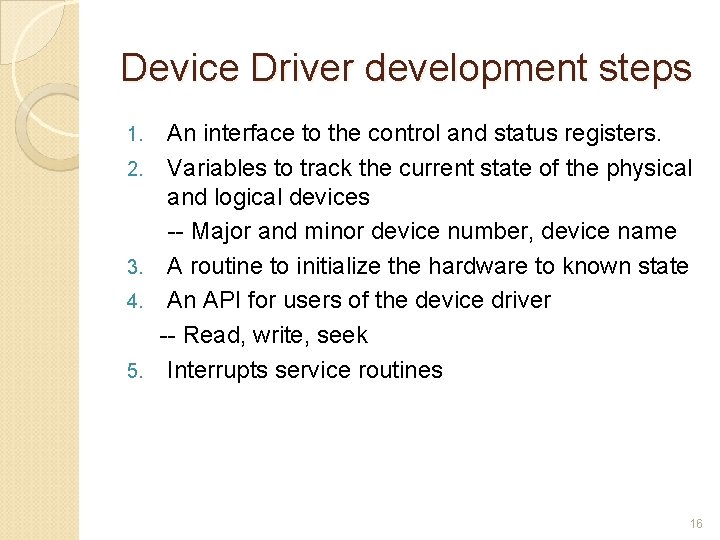 Device Driver development steps

1. An interface to the control and status registers.
2. Variables to track the current state of the physical and logical devices
-- Major and minor device number, device name
3. A routine to initialize the hardware to known state
4. An API for users of the device driver
-- Read, write, seek
5. Interrupts service routines

16